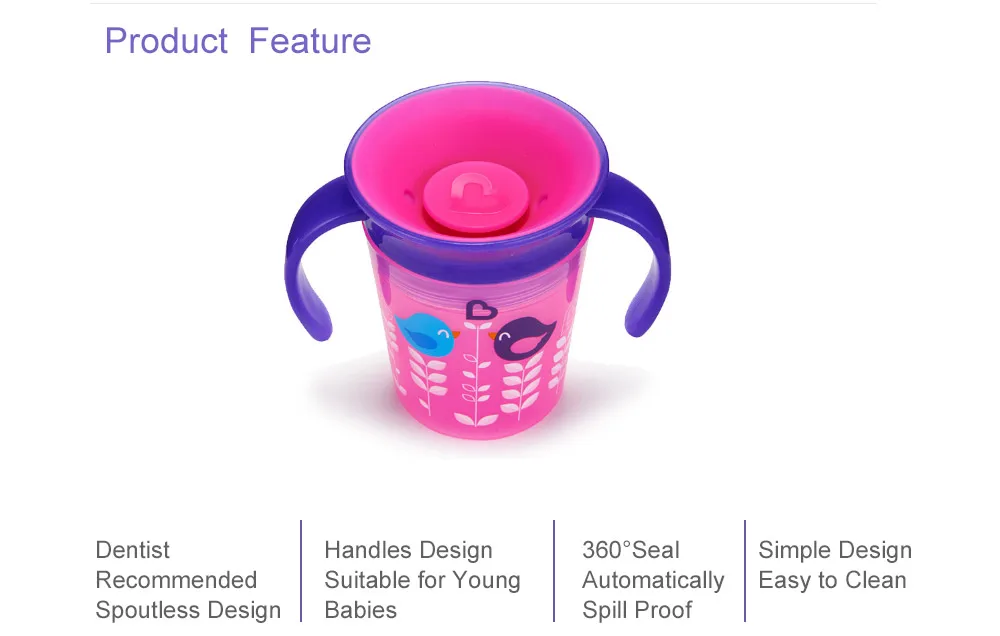 Product Feature

Dentist Recommended Spoutless Design

Handles Design Suitable for Young Babies

360°Seal Automatically Spill Proof

Simple Design Easy to Clean